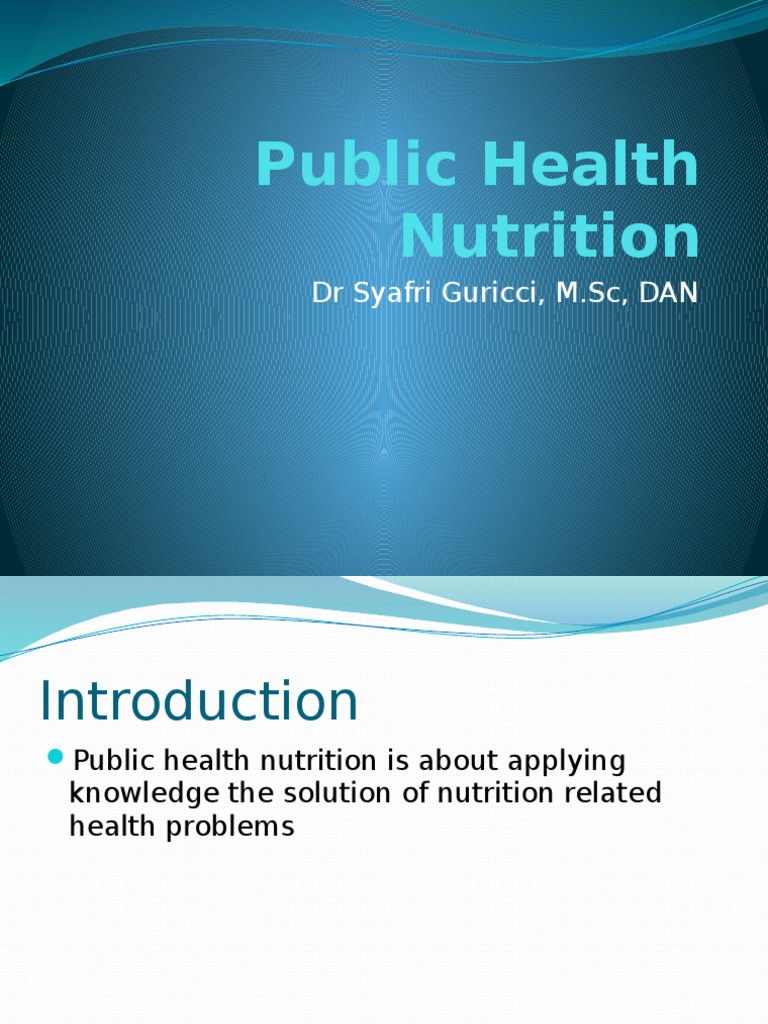 Public Health Nutrition

Dr Syafri Guricci, M.Sc, DAN

Introduction

Public health nutrition is about applying knowledge the solution of nutrition related health problems